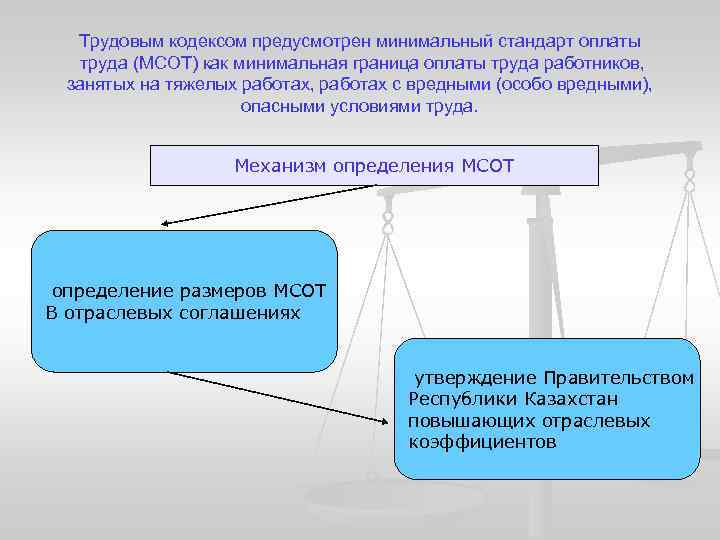 Трудовым кодексом предусмотрен минимальный стандарт оплаты труда (МСОТ) как минимальная граница оплаты труда работников, занятых на тяжелых работах, работах с вредными (особо вредными), опасными условиями труда.

Механизм определения МСОТ

определение размеров МСОТ В отраслевых соглашениях

утверждение Правительством Республики Казахстан повышающих отраслевых коэффициентов